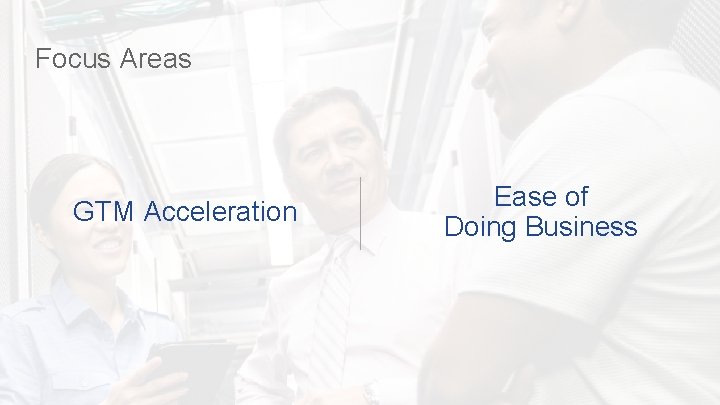 Focus Areas

GTM Acceleration

Ease of Doing Business